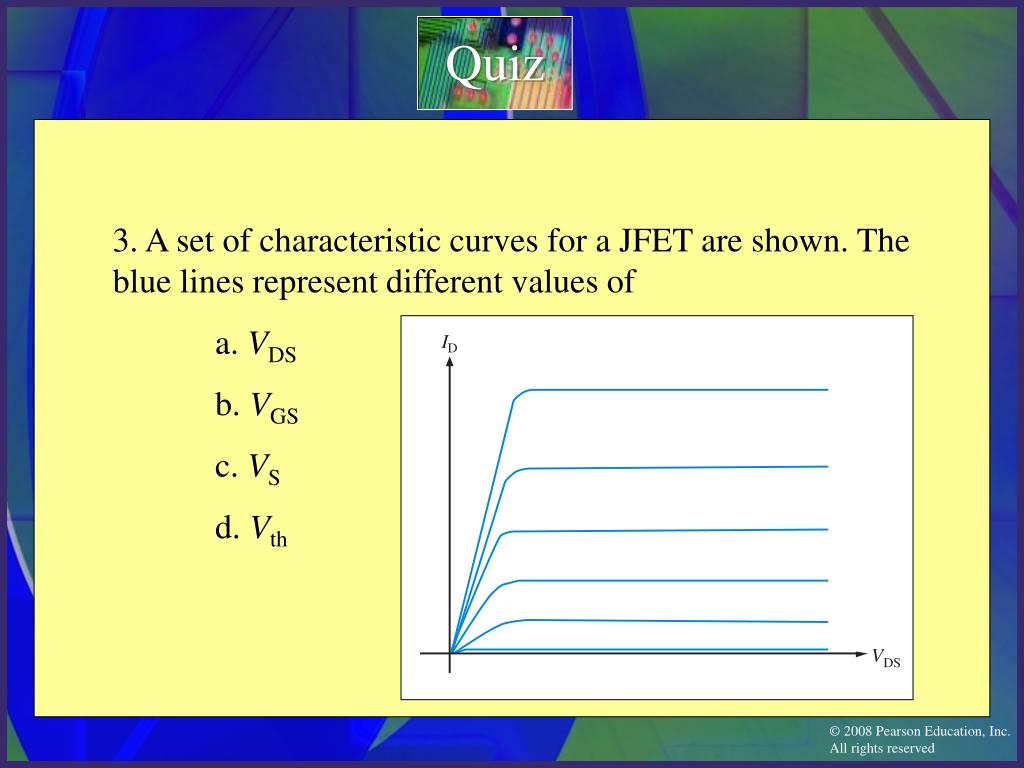 Quiz

3. A set of characteristic curves for a JFET are shown. The blue lines represent different values of

a. $V_{DS}$

b. $V_{GS}$

c. $V_{S}$

d. $V_{th}$

$I_D$

$V_{DS}$

© 2008 Pearson Education, Inc.
All rights reserved